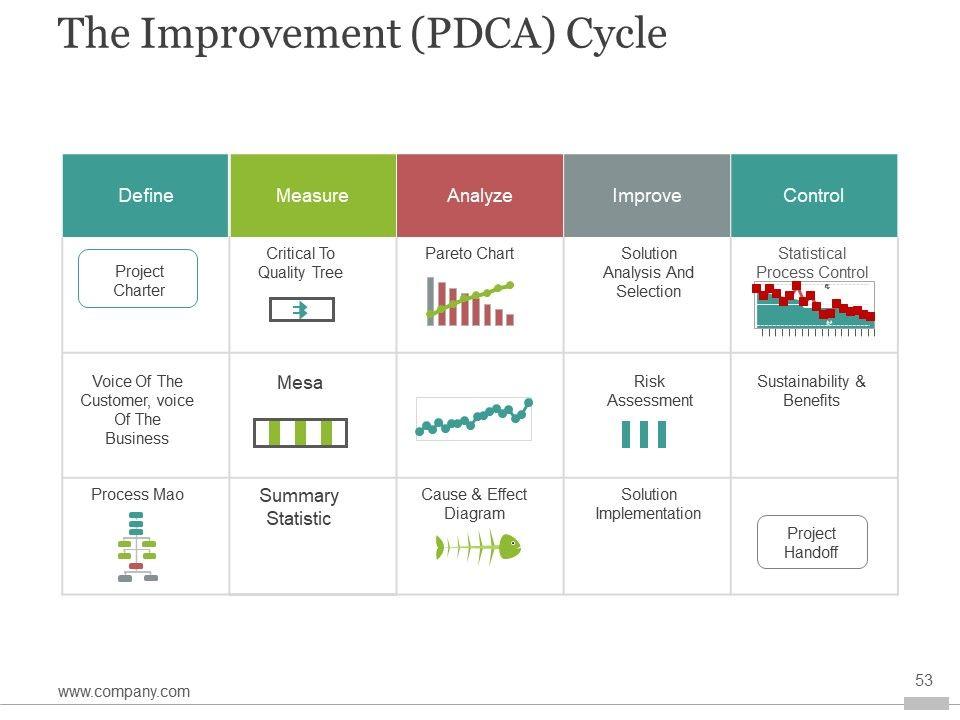 The Improvement (PDCA) Cycle

| Define | Measure | Analyze | Improve | Control |
|---|---|---|---|---|
| Project Charter | Critical To Quality Tree | Pareto Chart | Solution Analysis And Selection | Statistical Process Control |
| Voice Of The Customer, voice Of The Business | Mesa | | Risk Assessment | Sustainability & Benefits |
| Process Mao | Summary Statistic | Cause & Effect Diagram | Solution Implementation | Project Handoff |

www.company.com

53